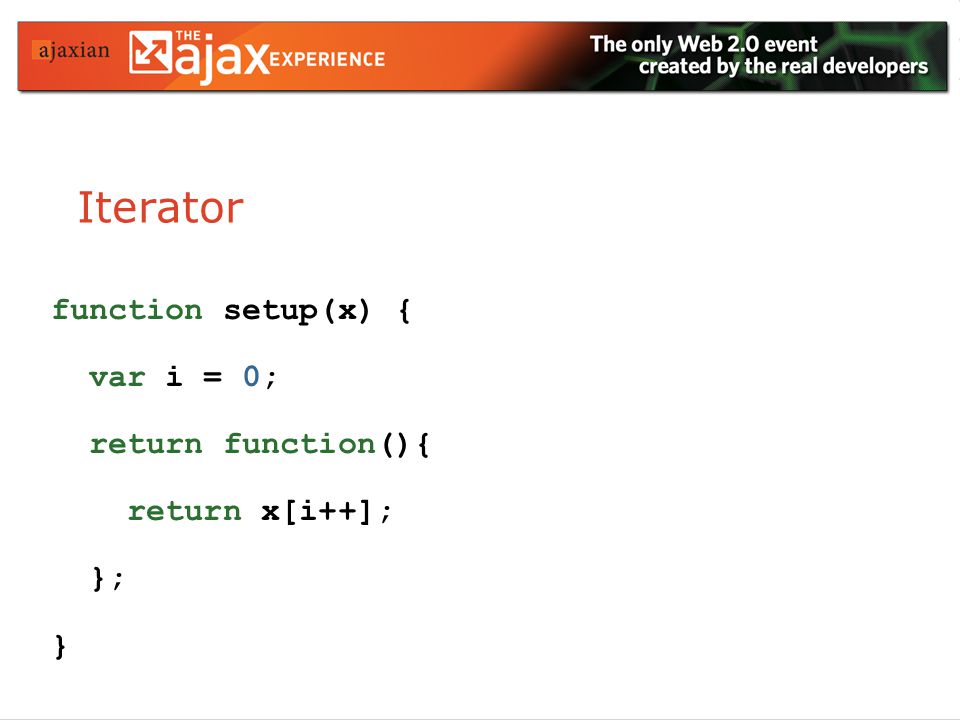 ajaxian THE ajax EXPERIENCE

The only Web 2.0 event created by the real developers

Iterator

function setup(x) {
  var i = 0;
  return function(){
    return x[i++];
  };
}